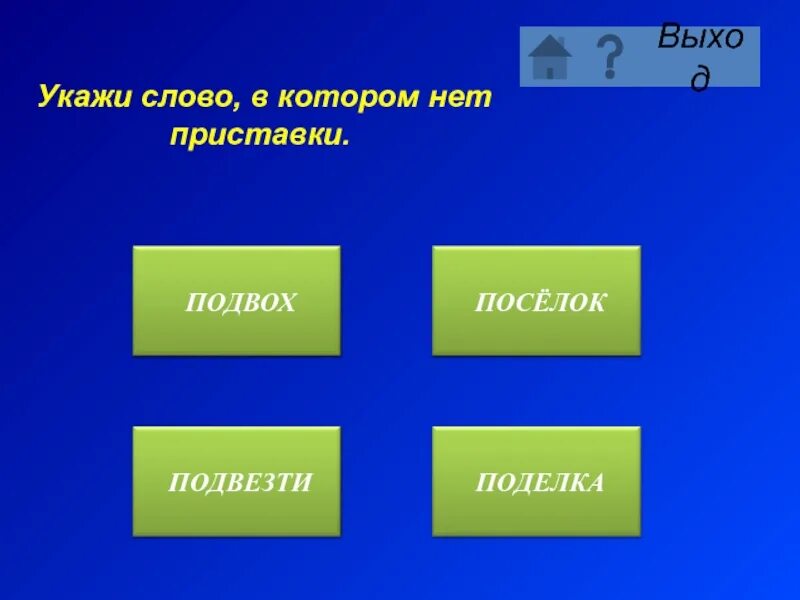 ? Выход

Укажи слово, в котором нет приставки.

ПОДВОХ

ПОСЁЛОК

ПОДВЕЗТИ

ПОДЕЛКА